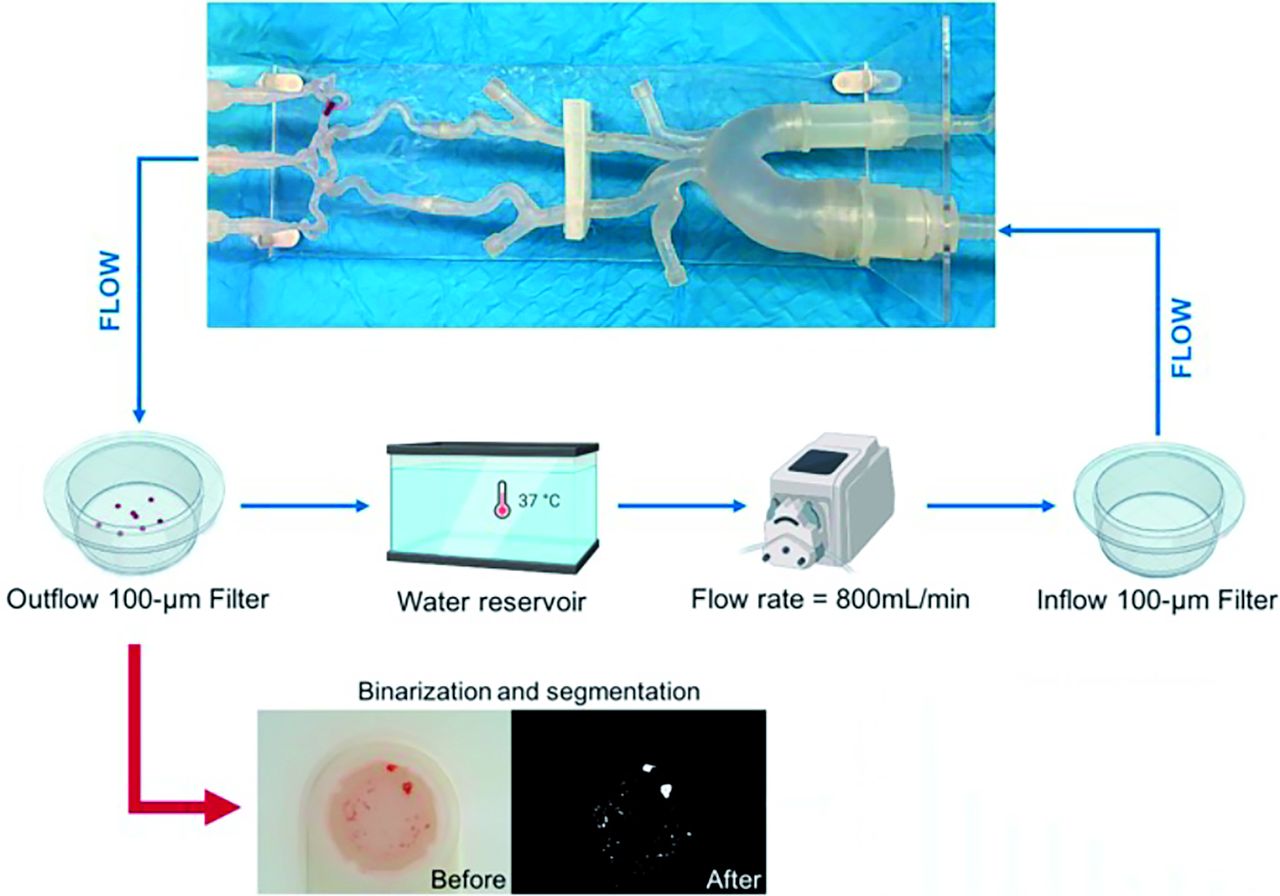 FLOW

FLOW

37 °C

Outflow 100-µm Filter

Water reservoir

Flow rate = 800mL/min

Inflow 100-µm Filter

Binarization and segmentation

Before

After